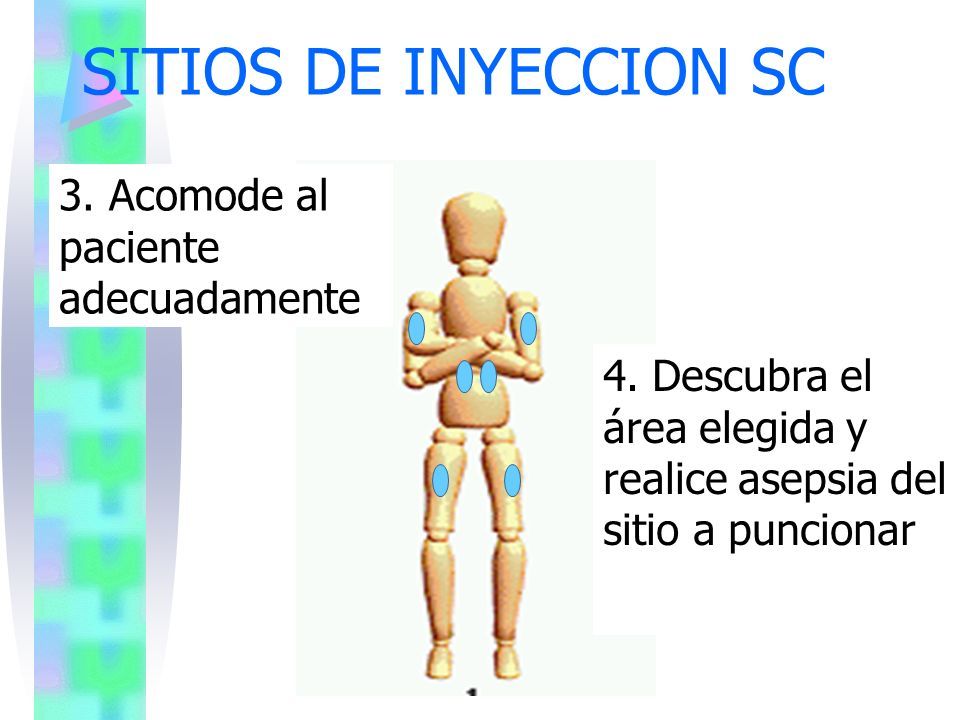 SITIOS DE INYECCION SC

3. Acomode al paciente adecuadamente

4. Descubra el área elegida y realice asepsia del sitio a puncionar